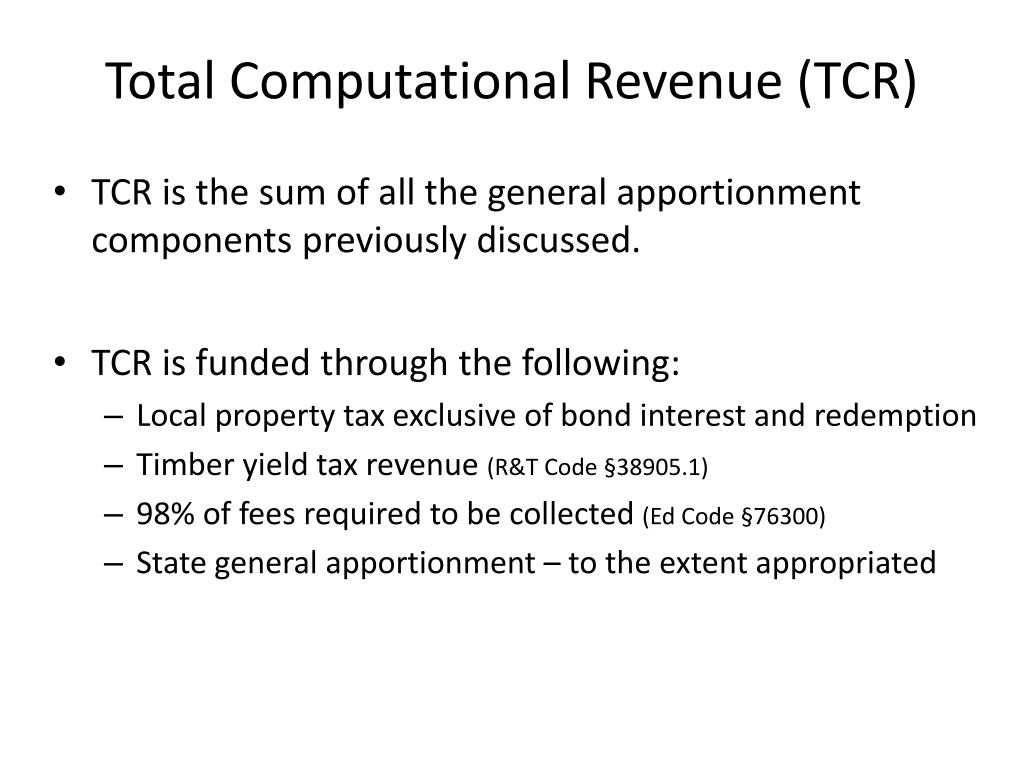 Total Computational Revenue (TCR)

• TCR is the sum of all the general apportionment components previously discussed.

• TCR is funded through the following:
– Local property tax exclusive of bond interest and redemption
– Timber yield tax revenue (R&T Code §38905.1)
– 98% of fees required to be collected (Ed Code §76300)
– State general apportionment – to the extent appropriated